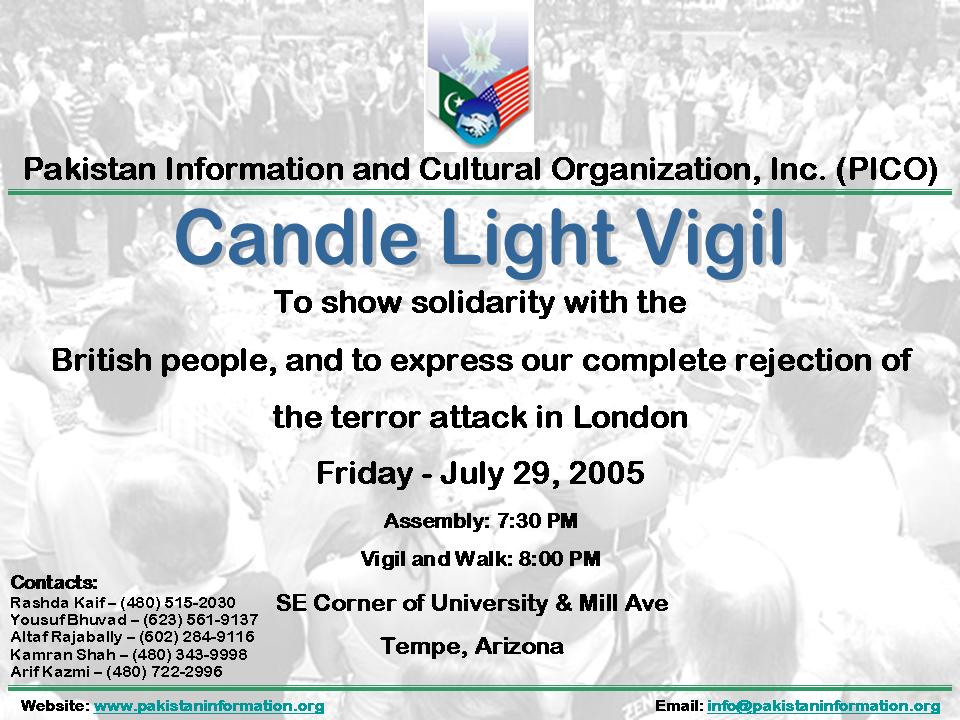 Pakistan Information and Cultural Organization, Inc. (PICO)

Candle Light Vigil

To show solidarity with the

British people, and to express our complete rejection of

the terror attack in London

Friday - July 29, 2005

Assembly: 7:30 PM

Vigil and Walk: 8:00 PM

SE Corner of University & Mill Ave

Tempe, Arizona

Contacts:
Rashda Kaif – (480) 515-2030
Yousuf Bhuvad – (623) 561-9137
Altaf Rajabally – (602) 284-9116
Kamran Shah – (480) 343-9998
Arif Kazmi – (480) 722-2996

Website: www.pakistaninformation.org

Email: info@pakistaninformation.org